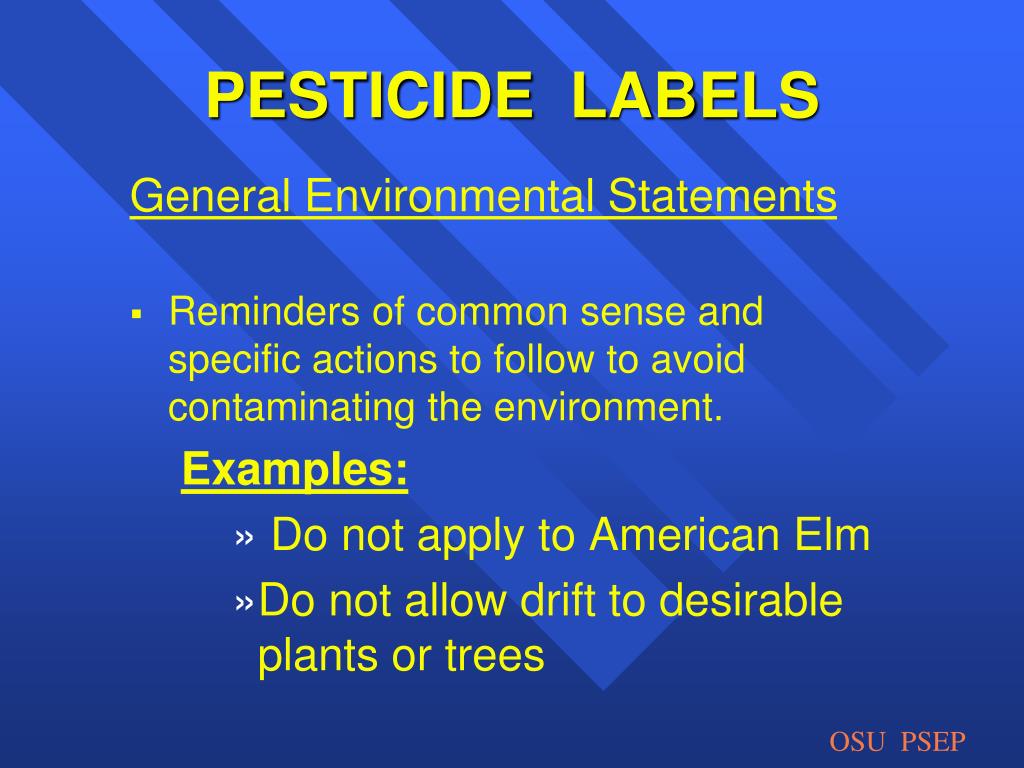 PESTICIDE LABELS

General Environmental Statements

▪ Reminders of common sense and specific actions to follow to avoid contaminating the environment.

Examples:

» Do not apply to American Elm

» Do not allow drift to desirable plants or trees

OSU PSEP